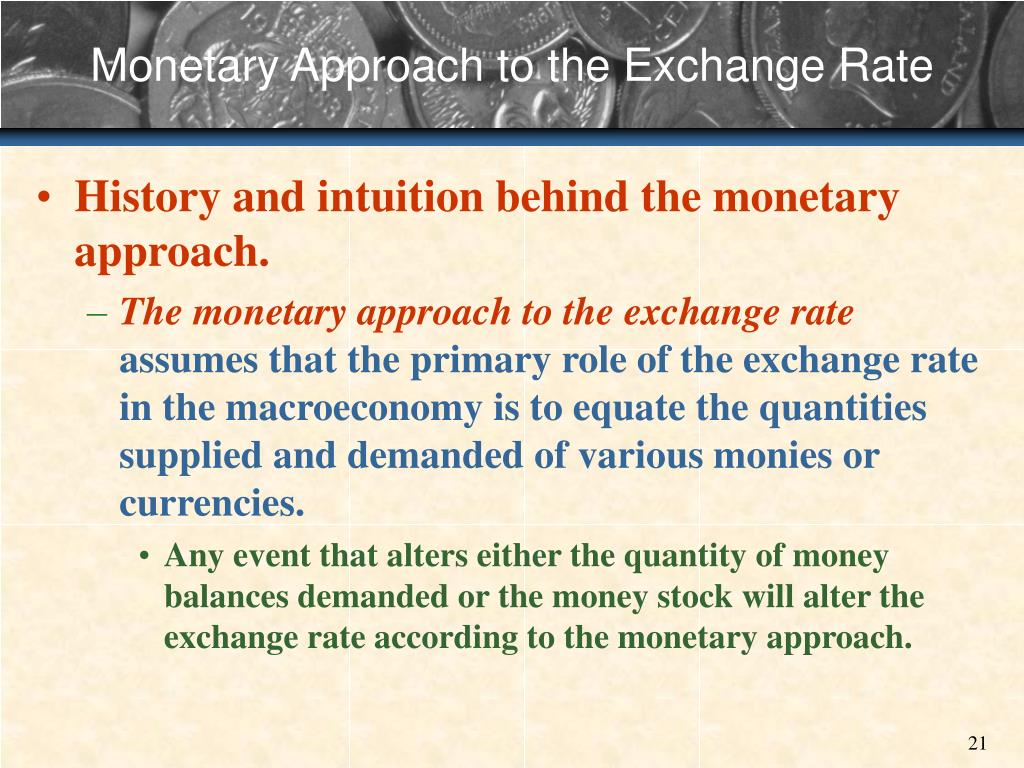 Monetary Approach to the Exchange Rate

• History and intuition behind the monetary approach.

– The monetary approach to the exchange rate assumes that the primary role of the exchange rate in the macroeconomy is to equate the quantities supplied and demanded of various monies or currencies.

• Any event that alters either the quantity of money balances demanded or the money stock will alter the exchange rate according to the monetary approach.

21